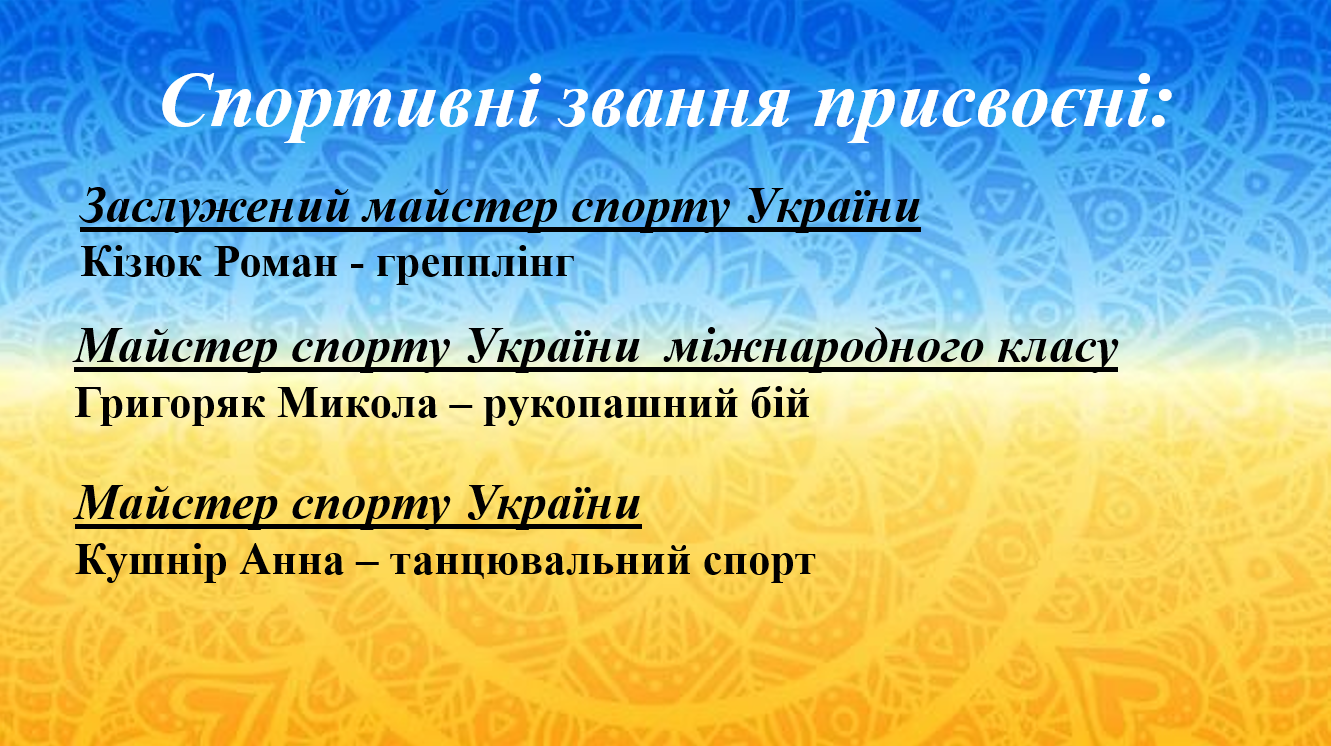 Спортивні звання присвоєні:

Заслужений майстер спорту України
Кізюк Роман - грепплінг

Майстер спорту України міжнародного класу
Григоряк Микола – рукопашний бій

Майстер спорту України
Кушнір Анна – танцювальний спорт